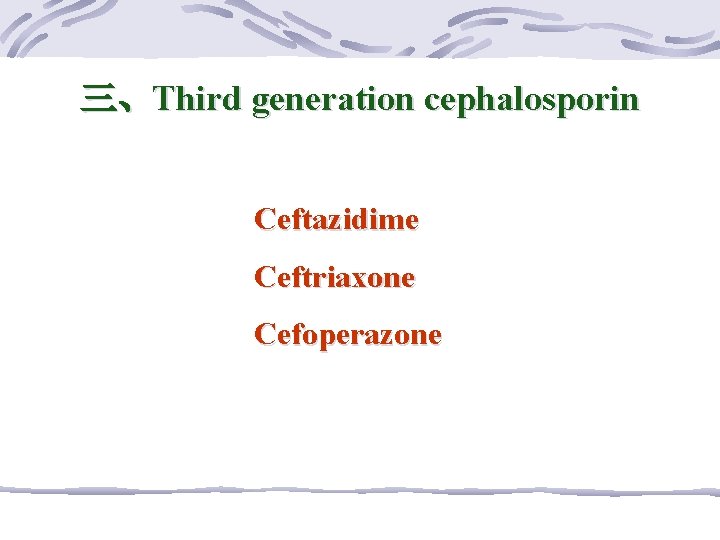 三、Third generation cephalosporin

Ceftazidime

Ceftriaxone

Cefoperazone